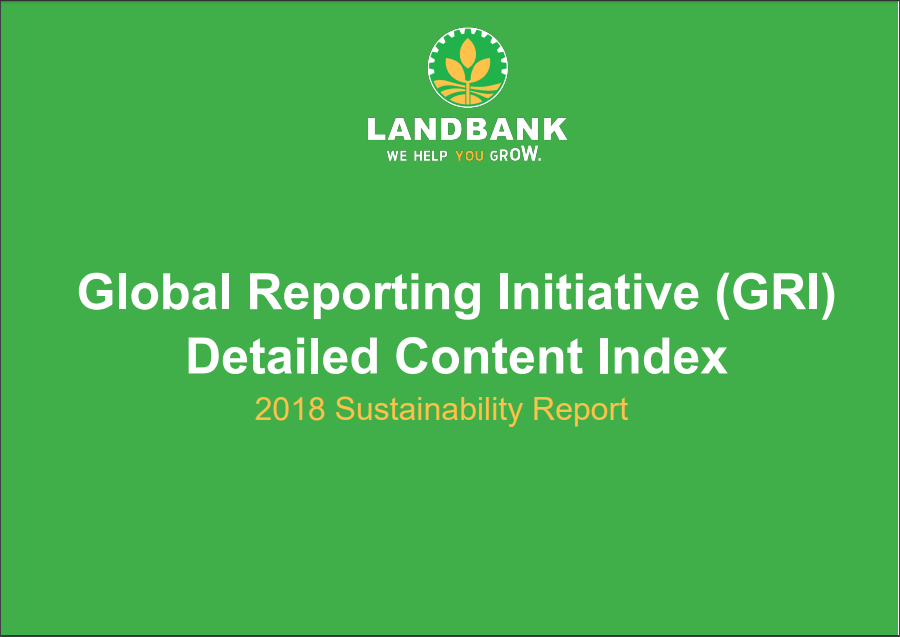 LANDBANK
WE HELP YOU GROW.

Global Reporting Initiative (GRI) Detailed Content Index
2018 Sustainability Report